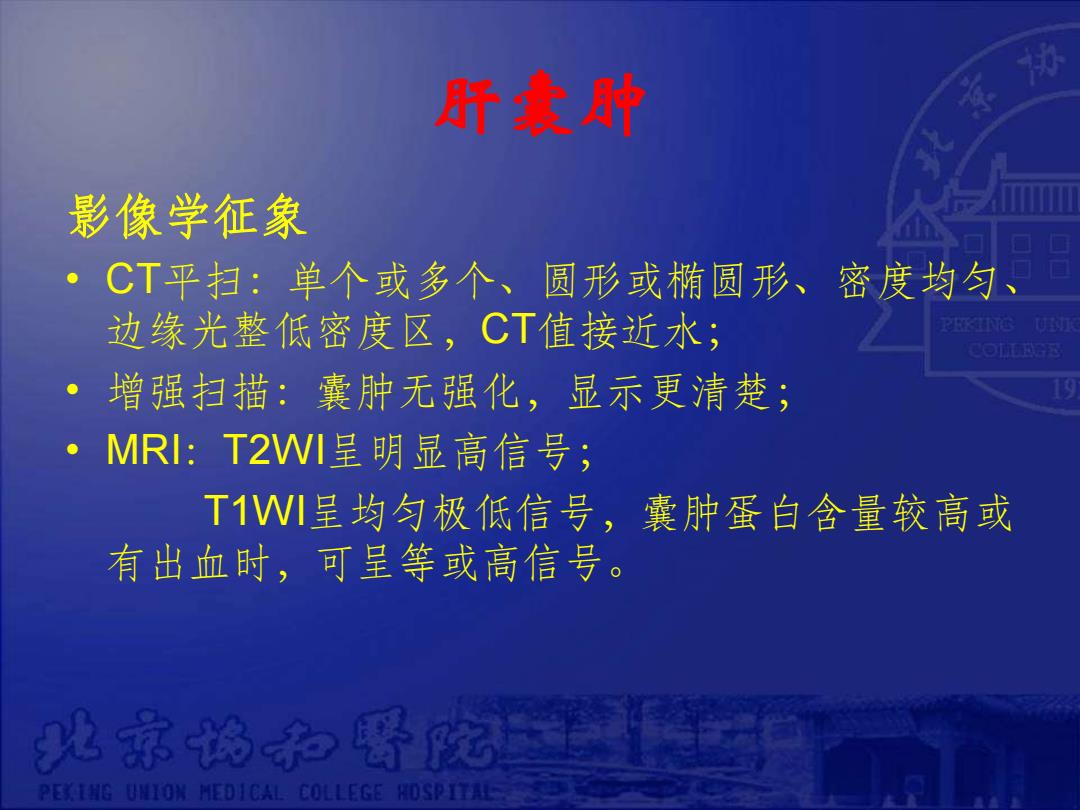 肝囊肿

影像学征象

• CT平扫：单个或多个、圆形或椭圆形、密度均匀、边缘光整低密度区，CT值接近水；
• 增强扫描：囊肿无强化，显示更清楚；
• MRI：T2WI呈明显高信号；

T1WI呈均匀极低信号，囊肿蛋白含量较高或有出血时，可呈等或高信号。

PEKING UNIO COLLEGE 19

北京协和医院
PEKING UNION MEDICAL COLLEGE HOSPITAL